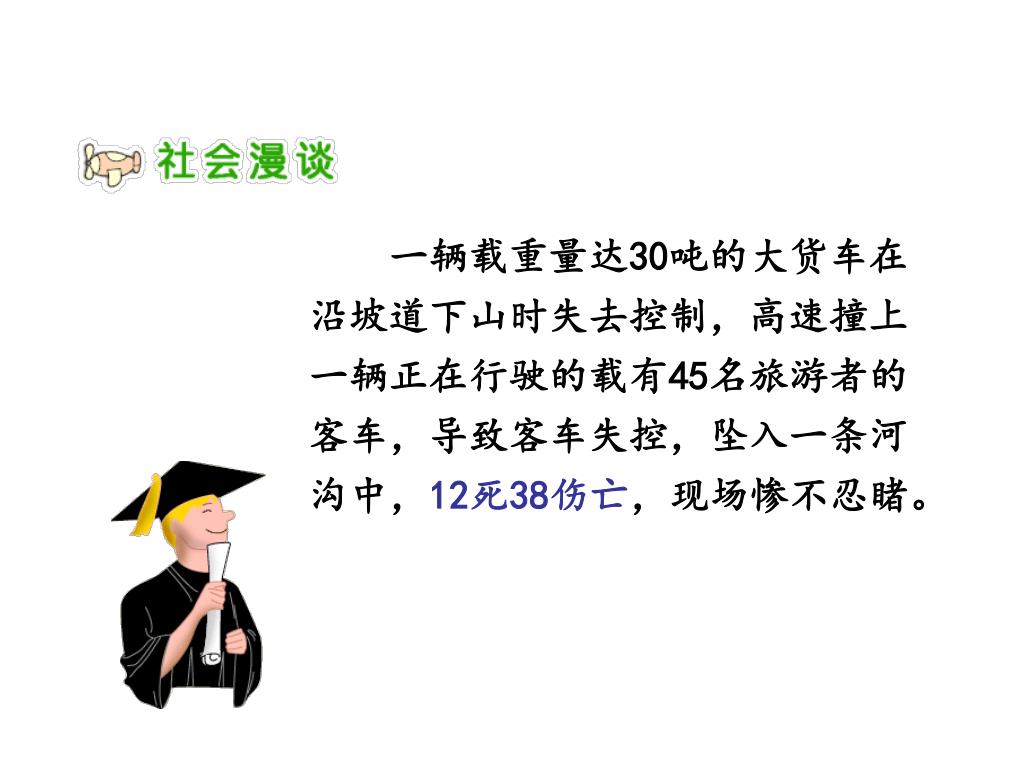 社会漫谈

一辆载重量达30吨的大货车在沿坡道下山时失去控制，高速撞上一辆正在行驶的载有45名旅游者的客车，导致客车失控，坠入一条河沟中，12死38伤亡，现场惨不忍睹。